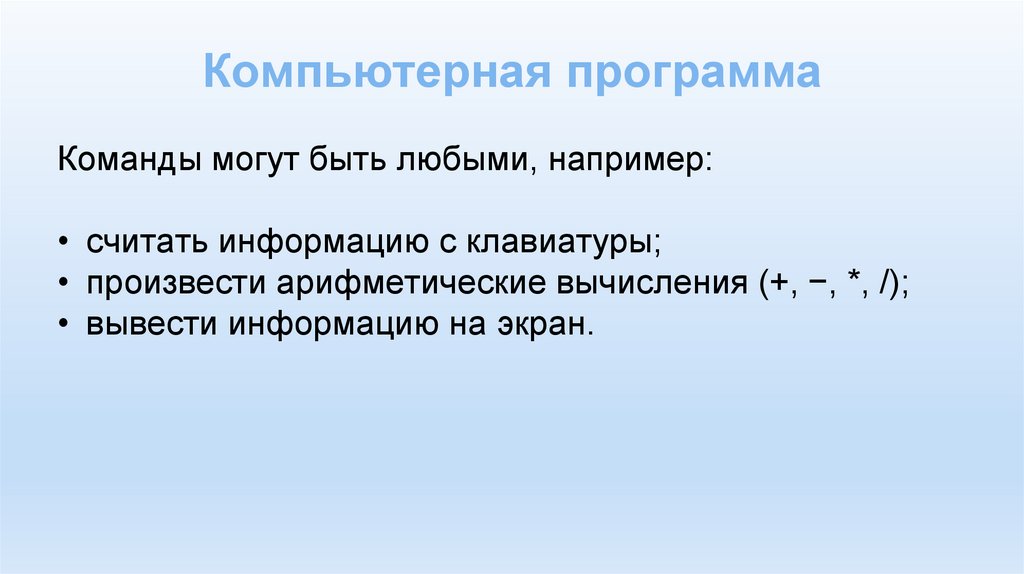 Компьютерная программа

Команды могут быть любыми, например:

• считать информацию с клавиатуры;
• произвести арифметические вычисления (+, −, *, /);
• вывести информацию на экран.